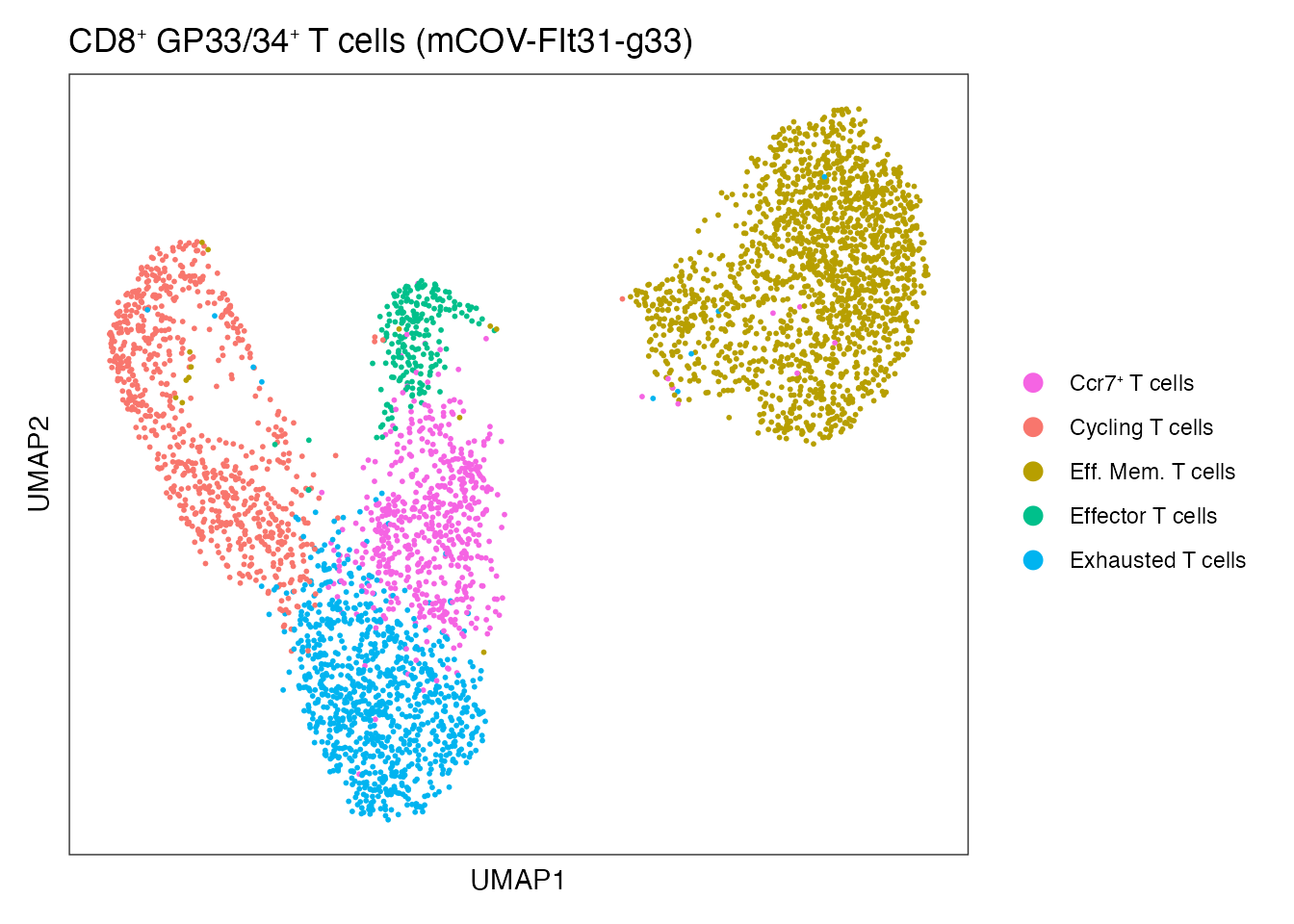 CD8$^+$ GP33/34$^+$ T cells (mCOV-Flt31-g33)

UMAP2

UMAP1

Ccr7$^+$ T cells
Cycling T cells
Eff. Mem. T cells
Effector T cells
Exhausted T cells